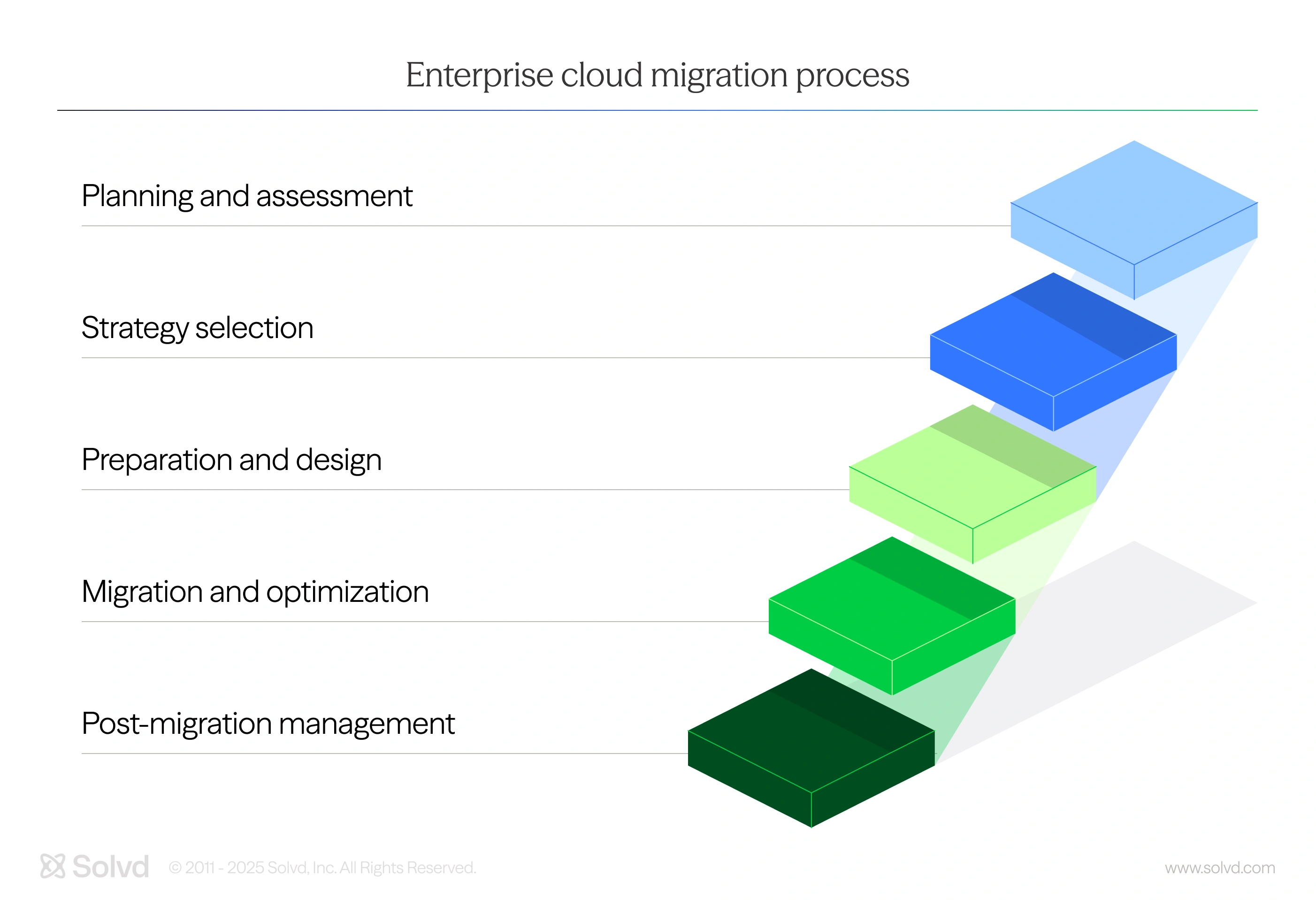 Enterprise cloud migration process

Planning and assessment

Strategy selection

Preparation and design

Migration and optimization

Post-migration management

Solvd © 2011 - 2025 Solvd, Inc. All Rights Reserved.

www.solvd.com